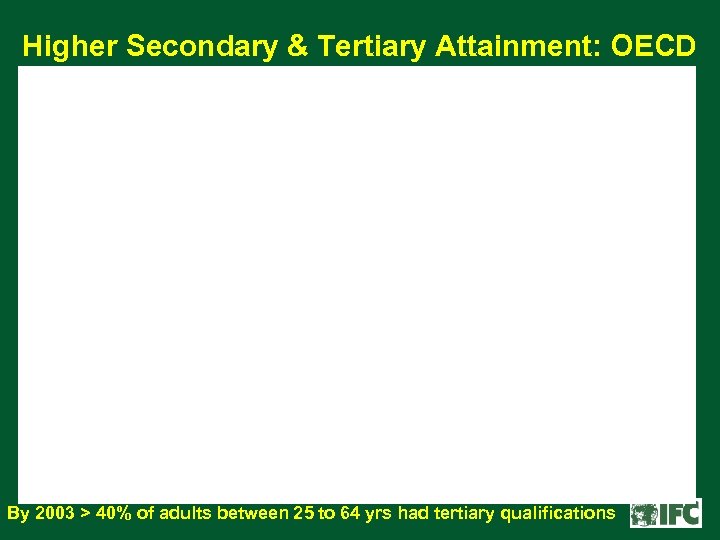 Higher Secondary & Tertiary Attainment: OECD

By 2003 > 40% of adults between 25 to 64 yrs had tertiary qualifications

IFC